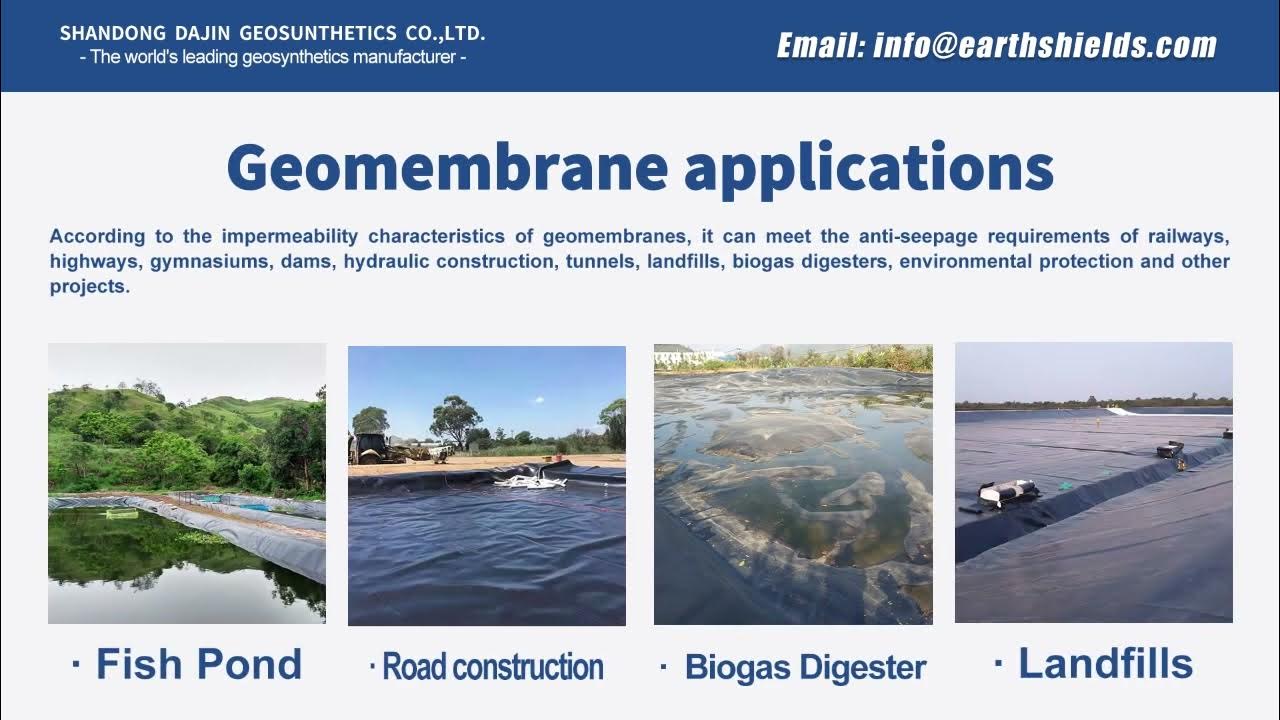 SHANDONG DAJIN GEOSUNTHETICS CO.,LTD.
- The world's leading geosynthetics manufacturer -

Email: info@earthshields.com

Geomembrane applications

According to the impermeability characteristics of geomembranes, it can meet the anti-seepage requirements of railways, highways, gymnasiums, dams, hydraulic construction, tunnels, landfills, biogas digesters, environmental protection and other projects.

· Fish Pond

· Road construction

· Biogas Digester

· Landfills